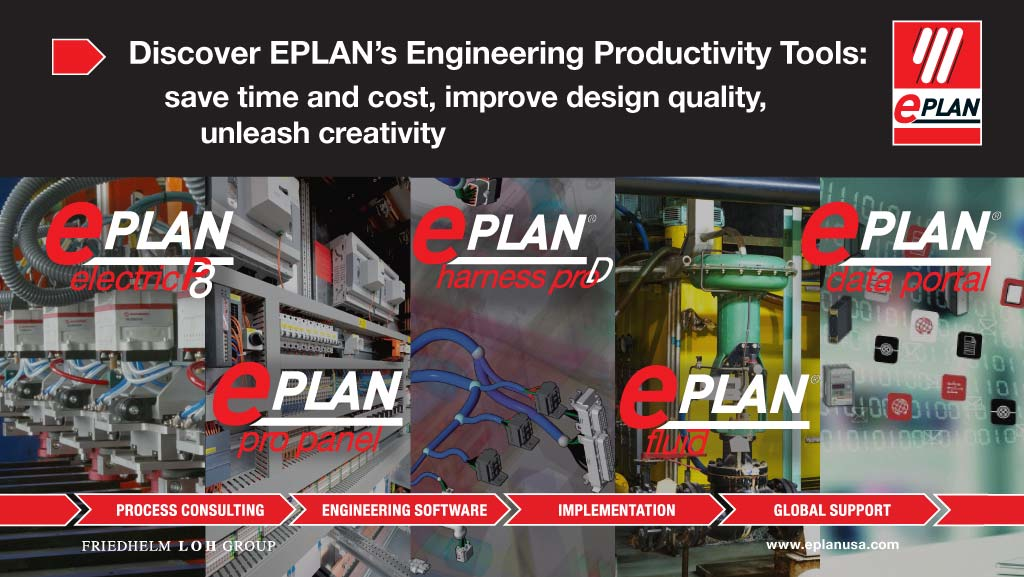 Discover EPLAN's Engineering Productivity Tools: save time and cost, improve design quality, unleash creativity

ePLAN

ePLAN electric P8

ePLAN harness proD

ePLAN data portal

ePLAN pro panel

ePLAN fluid

PROCESS CONSULTING
ENGINEERING SOFTWARE
IMPLEMENTATION
GLOBAL SUPPORT

FRIEDHELM LOH GROUP

www.eplanusa.com